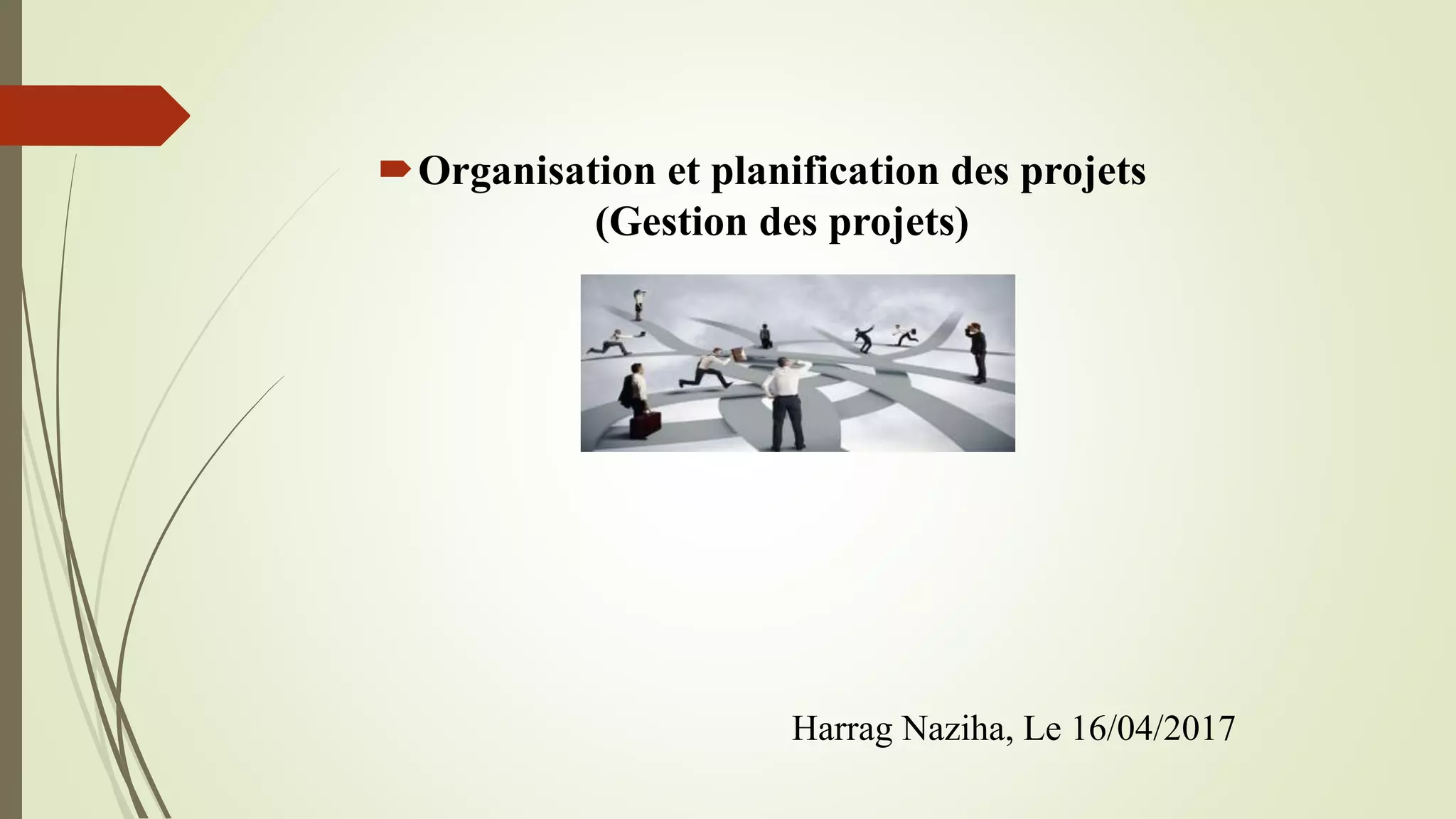 Organisation et planification des projets (Gestion des projets)

Harrag Naziha, Le 16/04/2017